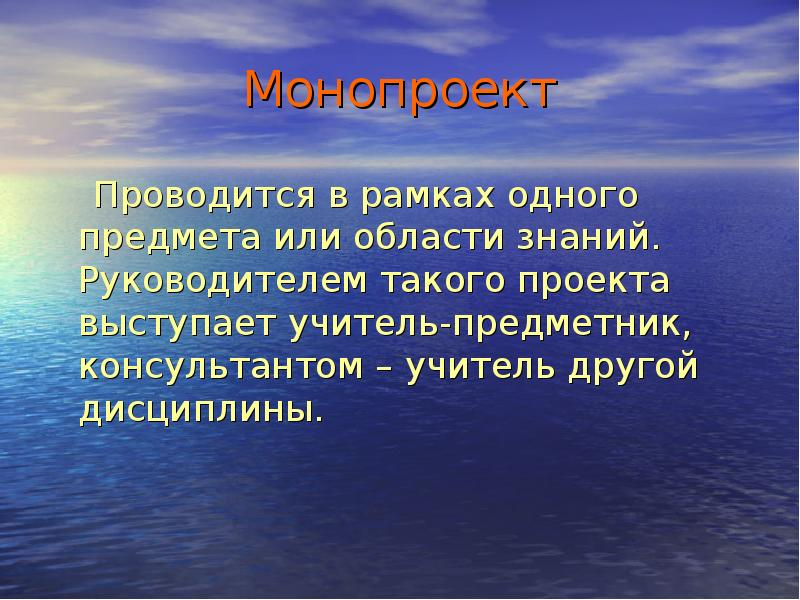 Монопроект

Проводится в рамках одного предмета или области знаний. Руководителем такого проекта выступает учитель-предметник, консультантом – учитель другой дисциплины.